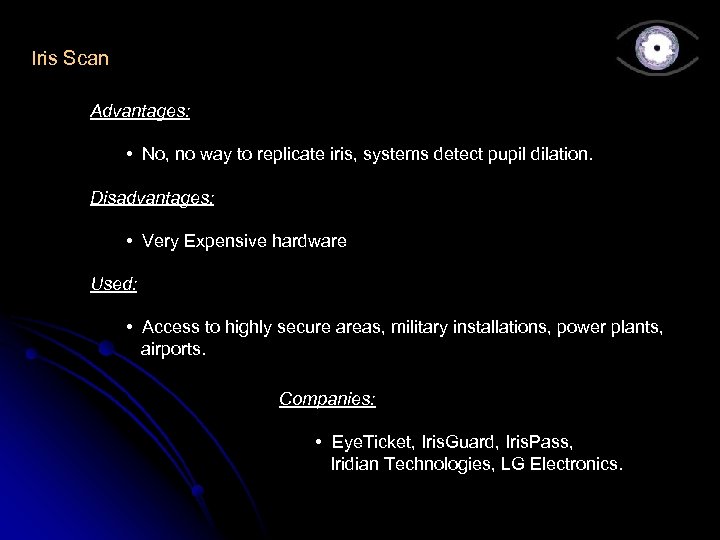 Iris Scan

Advantages:

• No, no way to replicate iris, systems detect pupil dilation.

Disadvantages:

• Very Expensive hardware

Used:

• Access to highly secure areas, military installations, power plants, airports.

Companies:

• EyeTicket, IrisGuard, IrisPass, Iridian Technologies, LG Electronics.